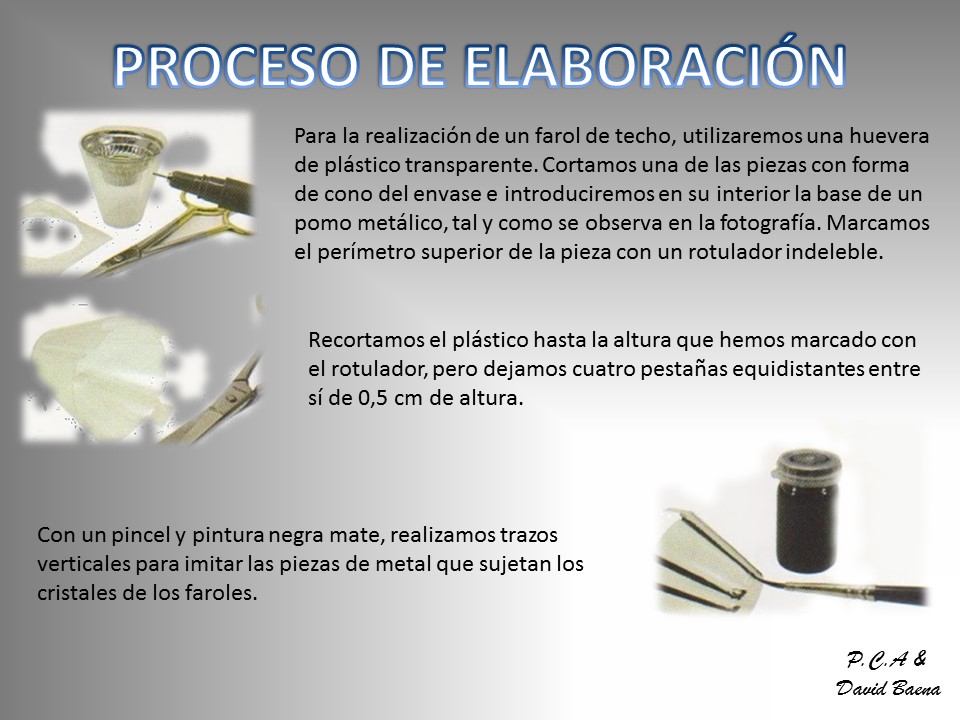 PROCESO DE ELABORACIÓN

Para la realización de un farol de techo, utilizaremos una huevera de plástico transparente. Cortamos una de las piezas con forma de cono del envase e introduciremos en su interior la base de un pomo metálico, tal y como se observa en la fotografía. Marcamos el perímetro superior de la pieza con un rotulador indeleble.

Recortamos el plástico hasta la altura que hemos marcado con el rotulador, pero dejamos cuatro pestañas equidistantes entre sí de 0,5 cm de altura.

Con un pincel y pintura negra mate, realizamos trazos verticales para imitar las piezas de metal que sujetan los cristales de los faroles.

P.C.A &
David Baena